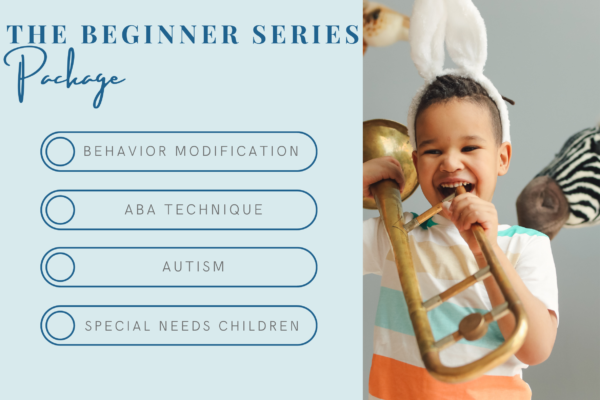 THE BEGINNER SERIES
Package

BEHAVIOR MODIFICATION

ABA TECHNIQUE

AUTISM

SPECIAL NEEDS CHILDREN